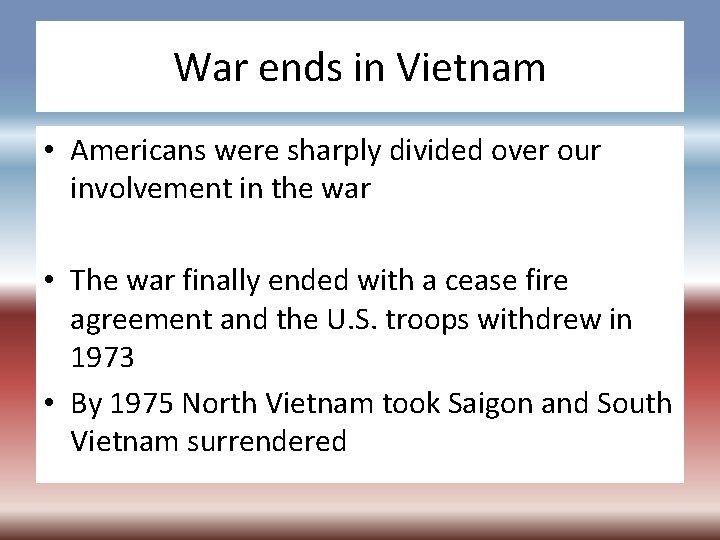 War ends in Vietnam

• Americans were sharply divided over our involvement in the war

• The war finally ended with a cease fire agreement and the U.S. troops withdrew in 1973

• By 1975 North Vietnam took Saigon and South Vietnam surrendered